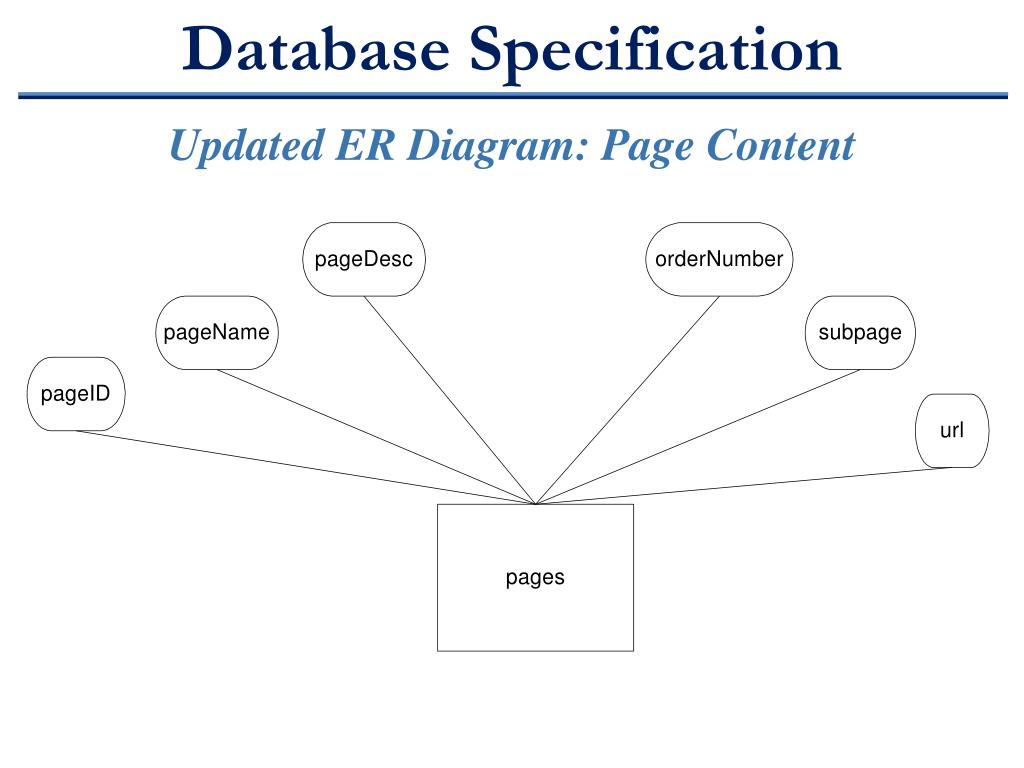 Database Specification

Updated ER Diagram: Page Content

pageDesc

orderNumber

pageName

subpage

pageID

url

pages